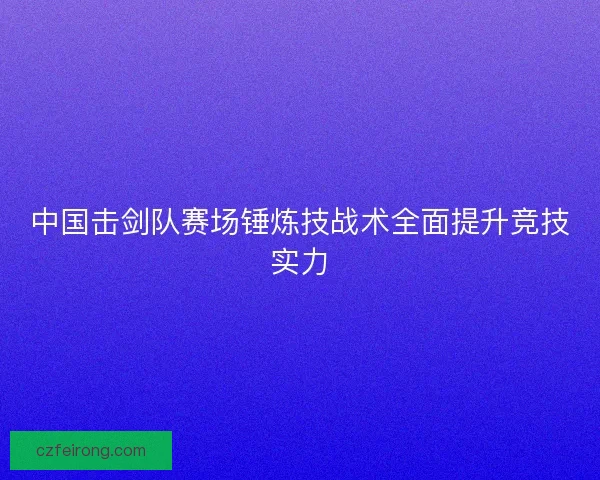 中国击剑队赛场锤炼技战术全面提升竞技实力

czfeirong.com